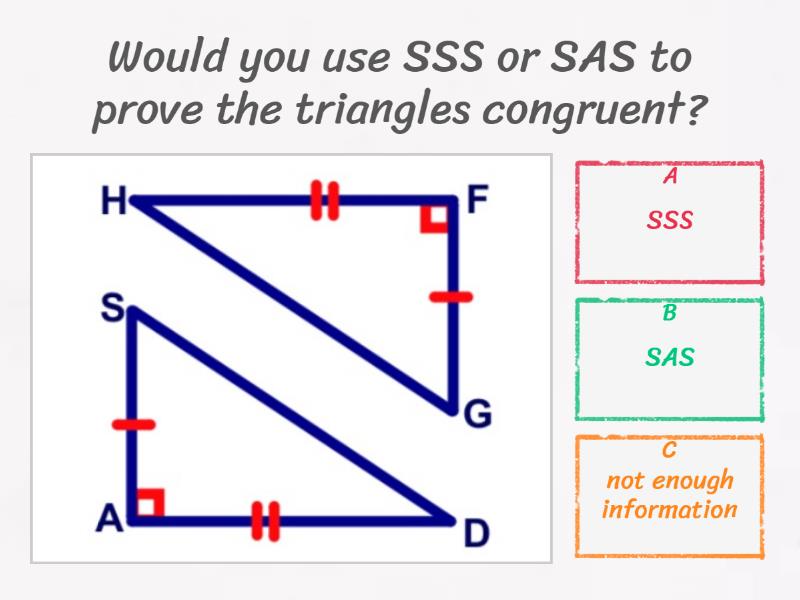 Would you use SSS or SAS to prove the triangles congruent?

H F S G A D

A
SSS

B
SAS

C
not enough information